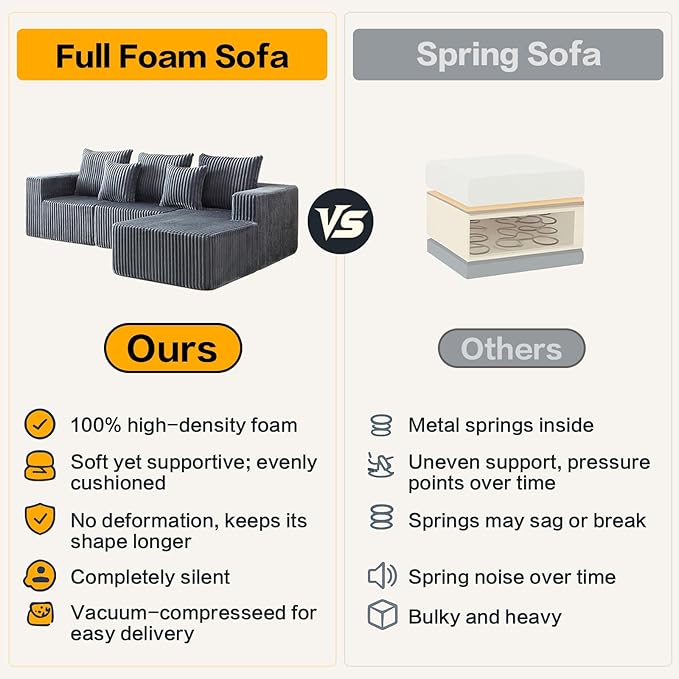 Full Foam Sofa

Ours

100% high-density foam

Soft yet supportive; evenly cushioned

No deformation, keeps its shape longer

Completely silent

Vacuum-compresseed for easy delivery

VS

Spring Sofa

Others

Metal springs inside

Uneven support, pressure points over time

Springs may sag or break

Spring noise over time

Bulky and heavy